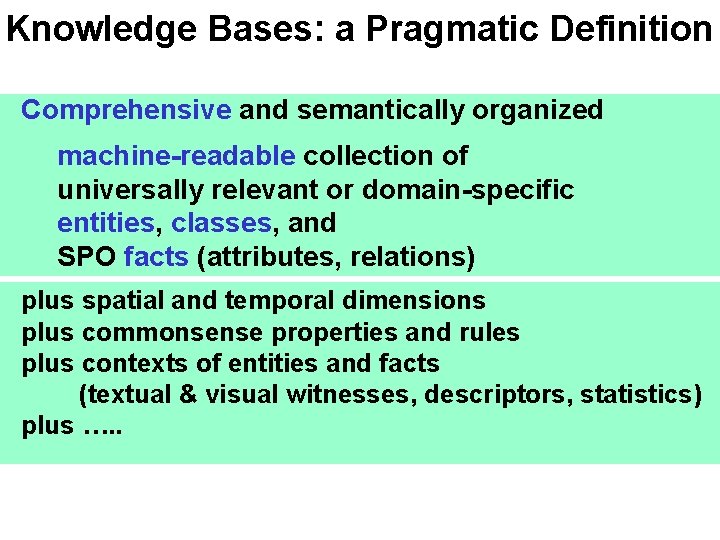 Knowledge Bases: a Pragmatic Definition

Comprehensive and semantically organized

machine-readable collection of
universally relevant or domain-specific
entities, classes, and
SPO facts (attributes, relations)

plus spatial and temporal dimensions
plus commonsense properties and rules
plus contexts of entities and facts
(textual & visual witnesses, descriptors, statistics)
plus …..